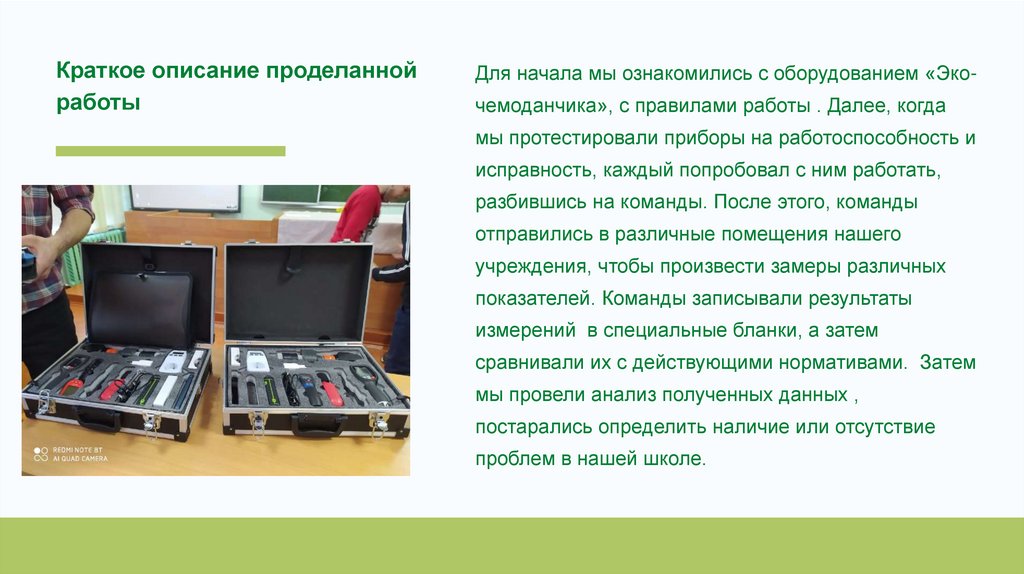 Краткое описание проделанной работы

REDMI NOTE 8T
AI QUAD CAMERA

Для начала мы ознакомились с оборудованием «Эко-чемоданчика», с правилами работы . Далее, когда мы протестировали приборы на работоспособность и исправность, каждый попробовал с ним работать, разбившись на команды. После этого, команды отправились в различные помещения нашего учреждения, чтобы произвести замеры различных показателей. Команды записывали результаты измерений в специальные бланки, а затем сравнивали их с действующими нормативами. Затем мы провели анализ полученных данных , постарались определить наличие или отсутствие проблем в нашей школе.